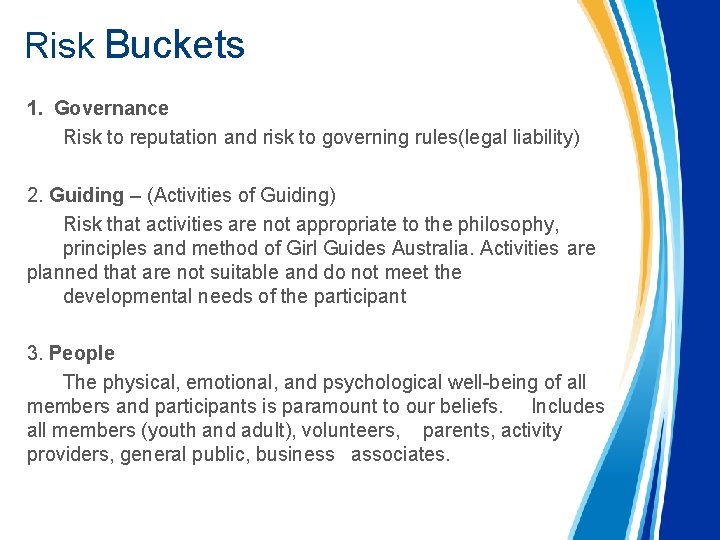 Risk Buckets

1. Governance
Risk to reputation and risk to governing rules(legal liability)

2. Guiding – (Activities of Guiding)
Risk that activities are not appropriate to the philosophy, principles and method of Girl Guides Australia. Activities are planned that are not suitable and do not meet the developmental needs of the participant

3. People
The physical, emotional, and psychological well-being of all members and participants is paramount to our beliefs. Includes all members (youth and adult), volunteers, parents, activity providers, general public, business associates.